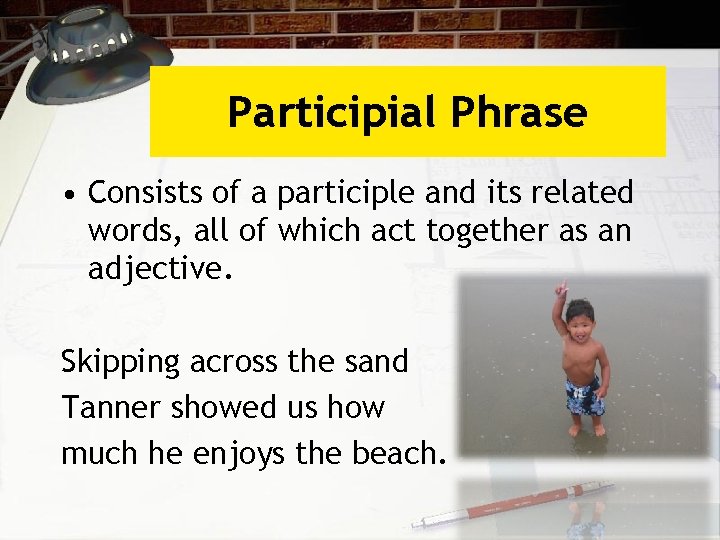 Participial Phrase

• Consists of a participle and its related words, all of which act together as an adjective.

Skipping across the sand Tanner showed us how much he enjoys the beach.